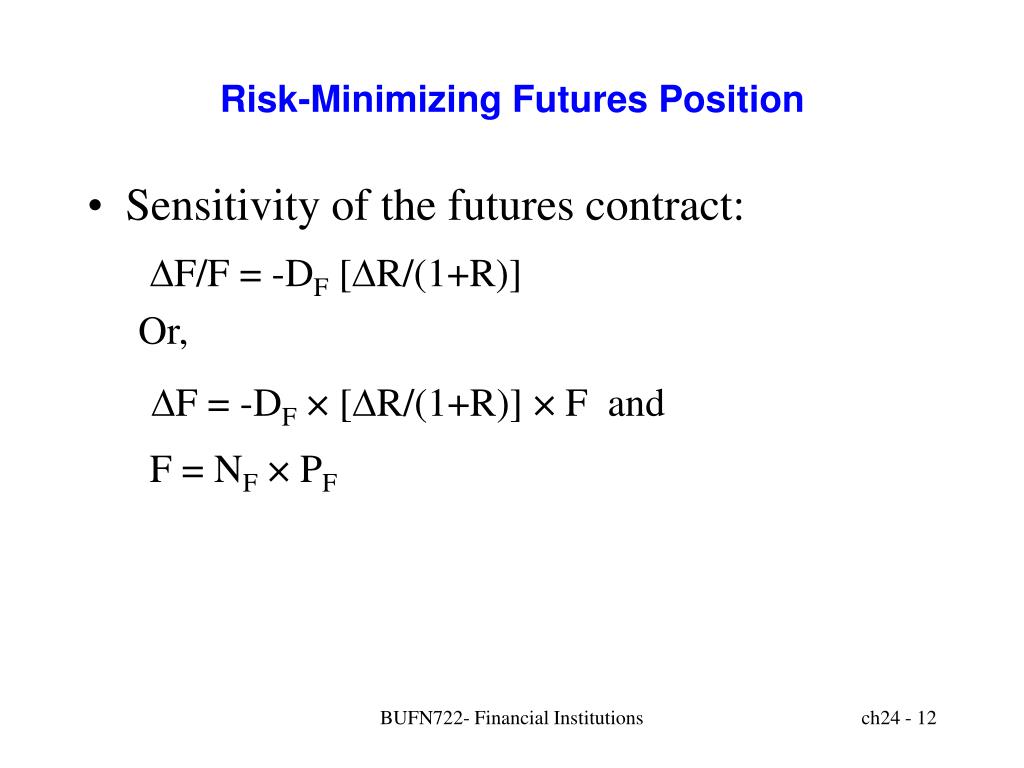 Risk-Minimizing Futures Position

• Sensitivity of the futures contract:

$\Delta F/F = -D_F [\Delta R/(1+R)]$

Or,

$\Delta F = -D_F \times [\Delta R/(1+R)] \times F$ and

$F = N_F \times P_F$

BUFN722- Financial Institutions

ch24 - 12